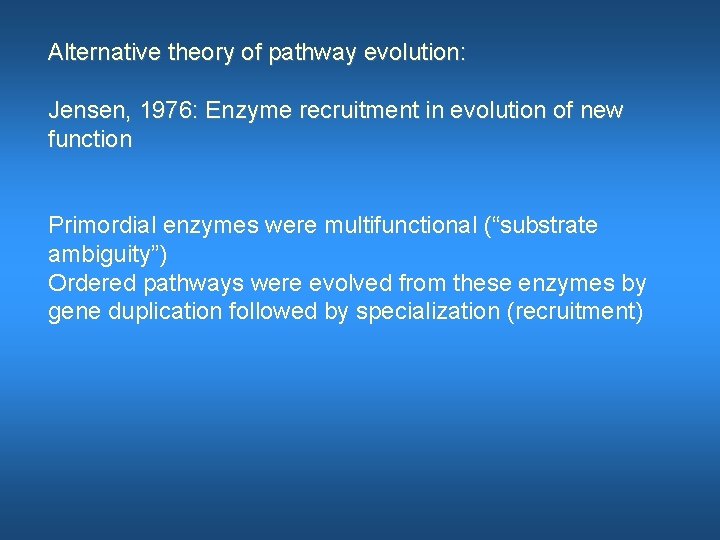 Alternative theory of pathway evolution:

Jensen, 1976: Enzyme recruitment in evolution of new function

Primordial enzymes were multifunctional (“substrate ambiguity”)
Ordered pathways were evolved from these enzymes by gene duplication followed by specialization (recruitment)